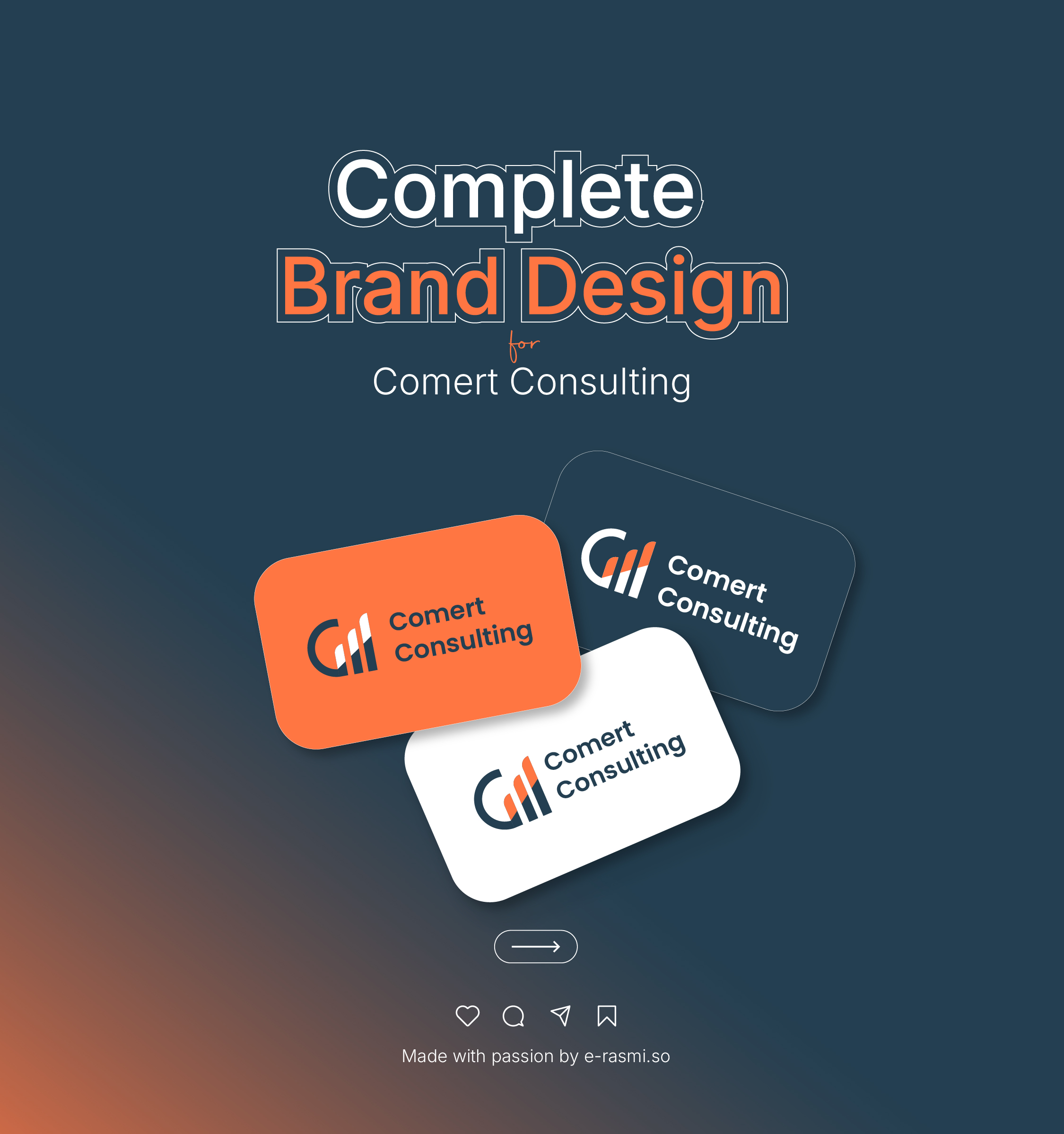 Complete
Brand Design
for
Comert Consulting

Comert Consulting

Comert Consulting

Comert Consulting

Made with passion by e-rasmi.so